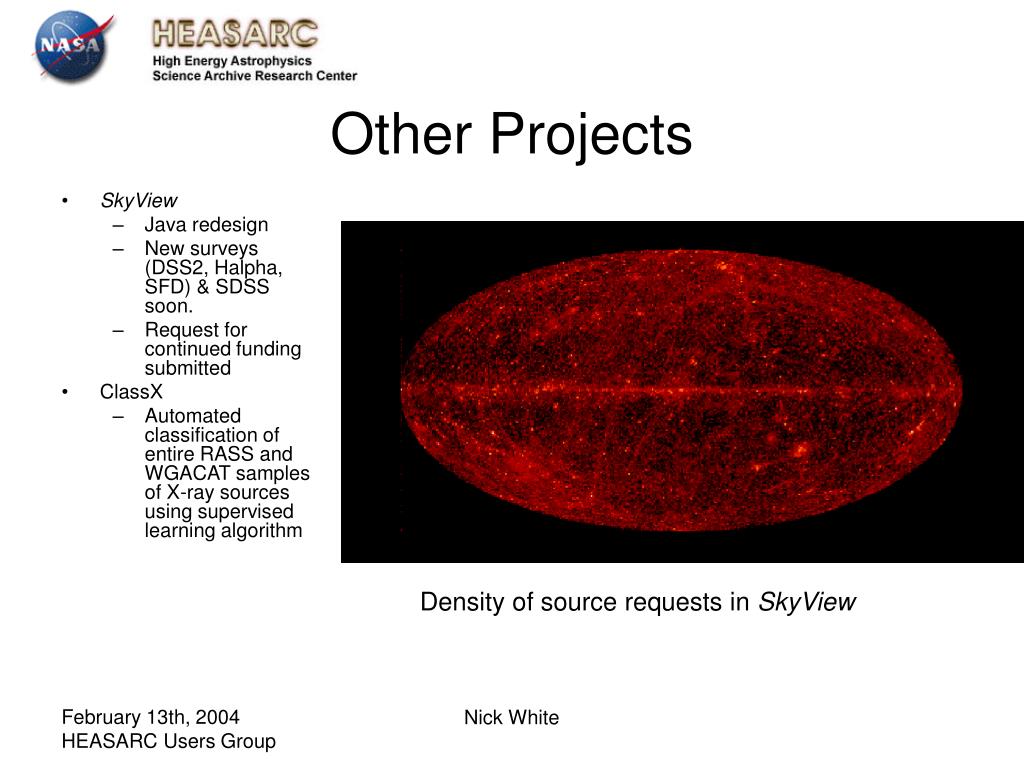 NASA

HEASARC
High Energy Astrophysics
Science Archive Research Center

Other Projects

• SkyView
– Java redesign
– New surveys (DSS2, Halpha, SFD) & SDSS soon.
– Request for continued funding submitted
• ClassX
– Automated classification of entire RASS and WGACAT samples of X-ray sources using supervised learning algorithm

Density of source requests in SkyView

February 13th, 2004
HEASARC Users Group

Nick White